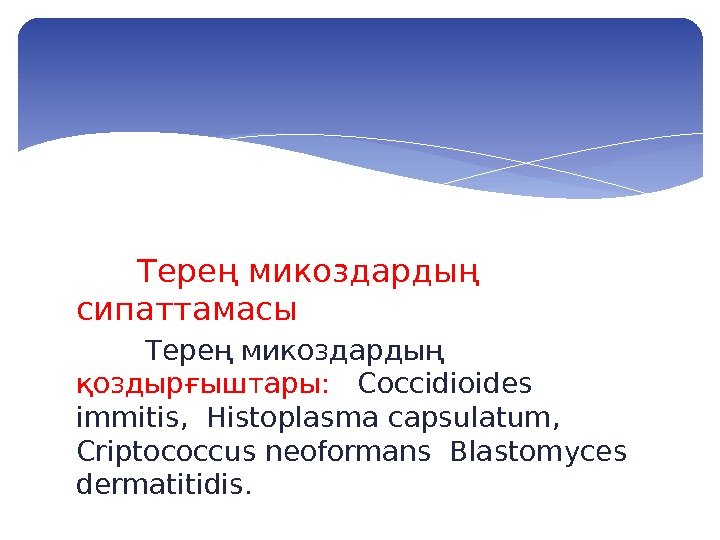 Терең микоздардың сипаттамасы

Терең микоздардың қоздырғыштары: Coccidioides immitis, Histoplasma capsulatum, Criptococcus neoformans Blastomyces dermatitidis.